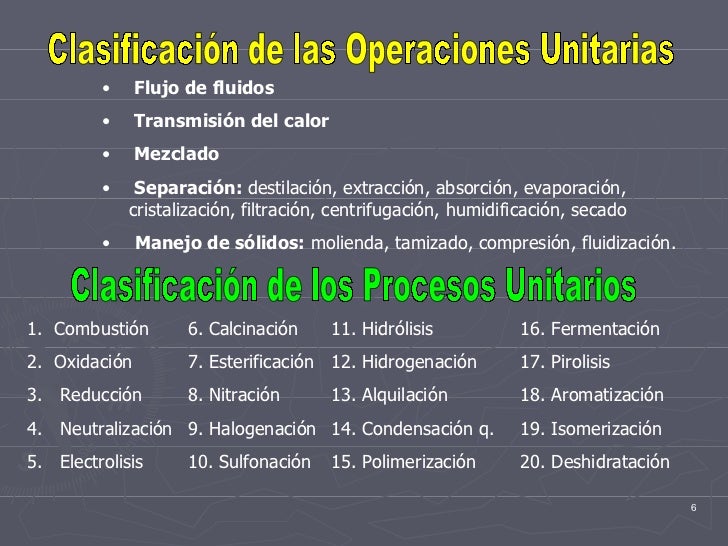 Clasificación de las Operaciones Unitarias

• Flujo de fluidos
• Transmisión del calor
• Mezclado
• Separación: destilación, extracción, absorción, evaporación, cristalización, filtración, centrifugación, humidificación, secado
• Manejo de sólidos: molienda, tamizado, compresión, fluidización.

Clasificación de los Procesos Unitarios

1. Combustión
2. Oxidación
3. Reducción
4. Neutralización
5. Electrolisis

6. Calcinación
7. Esterificación
8. Nitración
9. Halogenación
10. Sulfonación

11. Hidrólisis
12. Hidrogenación
13. Alquilación
14. Condensación q.
15. Polimerización

16. Fermentación
17. Pirolisis
18. Aromatización
19. Isomerización
20. Deshidratación

6